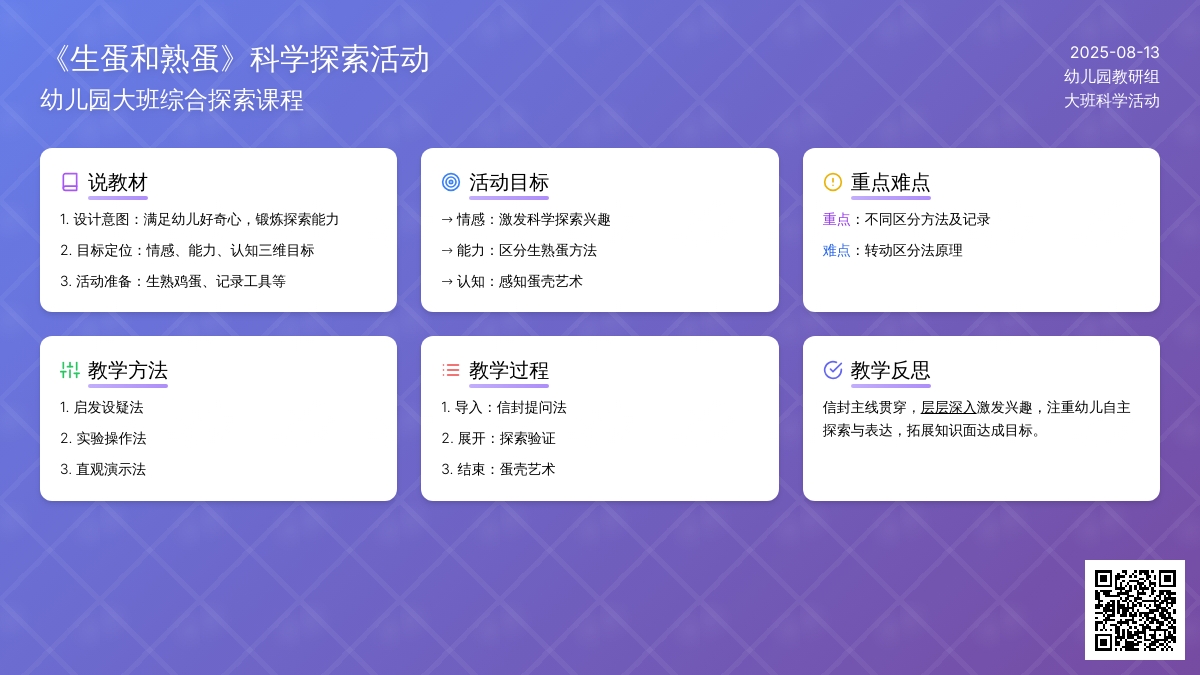 《生蛋和熟蛋》科学探索活动
幼儿园大班综合探索课程

2025-08-13
幼儿园教研组
大班科学活动

说教材
1. 设计意图：满足幼儿好奇心，锻炼探索能力
2. 目标定位：情感、能力、认知三维目标
3. 活动准备：生熟鸡蛋、记录工具等

活动目标
→ 情感：激发科学探索兴趣
→ 能力：区分生熟蛋方法
→ 认知：感知蛋壳艺术

重点难点
重点：不同区分方法及记录
难点：转动区分法原理

教学方法
1. 启发设疑法
2. 实验操作法
3. 直观演示法

教学过程
1. 导入：信封提问法
2. 展开：探索验证
3. 结束：蛋壳艺术

教学反思
信封主线贯穿，层层深入激发兴趣，注重幼儿自主探索与表达，拓展知识面达成目标。